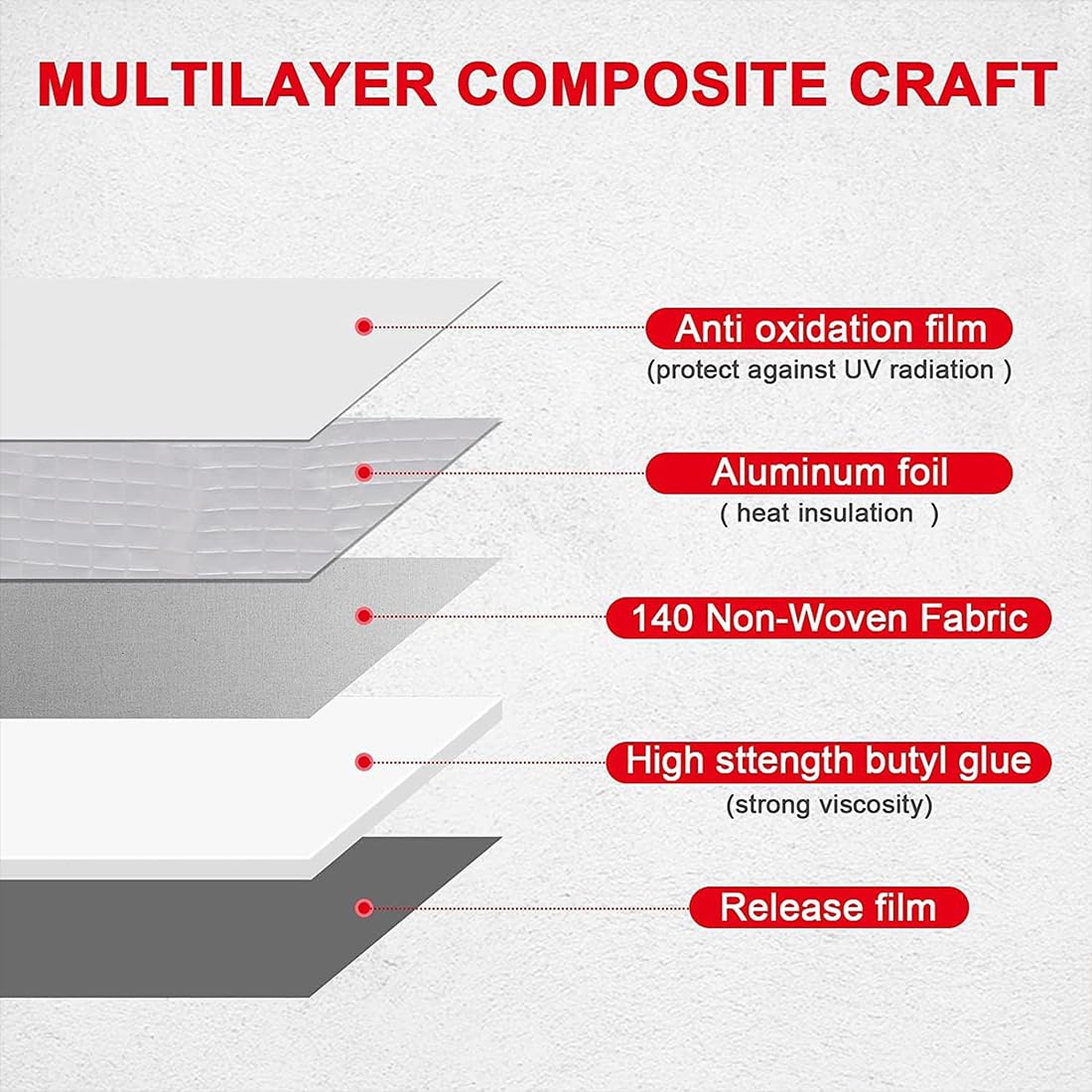 MULTILAYER COMPOSITE CRAFT

Anti oxidation film
(protect against UV radiation )

Aluminum foil
( heat insulation )

140 Non-Woven Fabric

High sttength butyl glue
(strong viscosity)

Release film